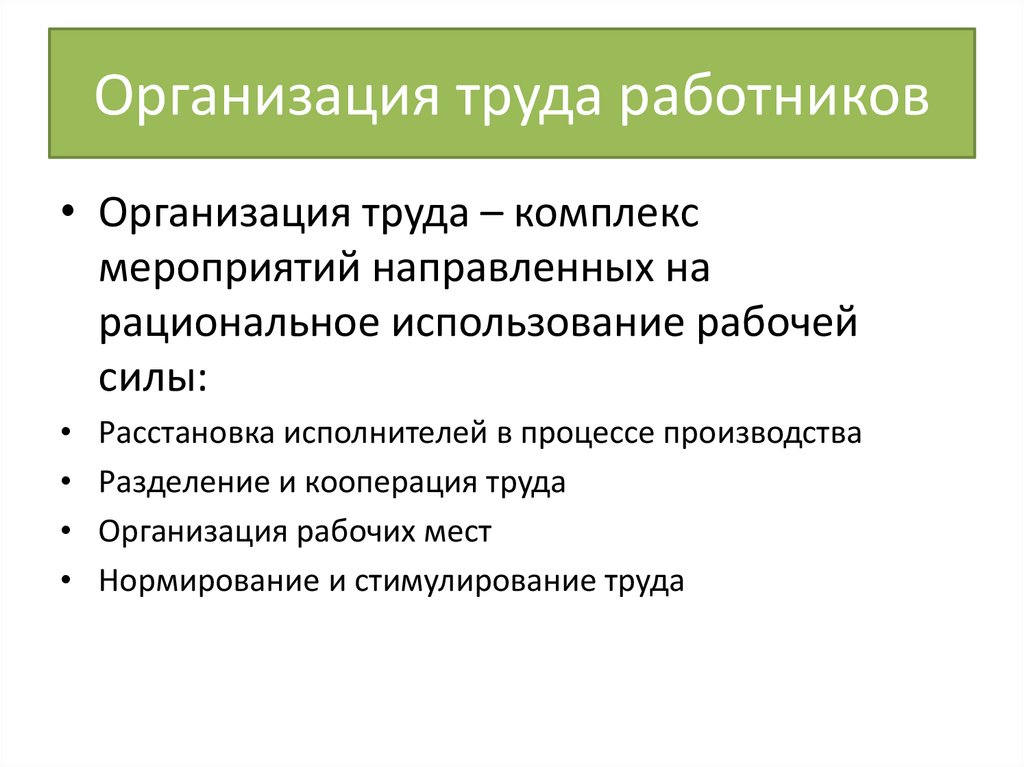 Организация труда работников

• Организация труда – комплекс мероприятий направленных на рациональное использование рабочей силы:

• Расстановка исполнителей в процессе производства
• Разделение и кооперация труда
• Организация рабочих мест
• Нормирование и стимулирование труда